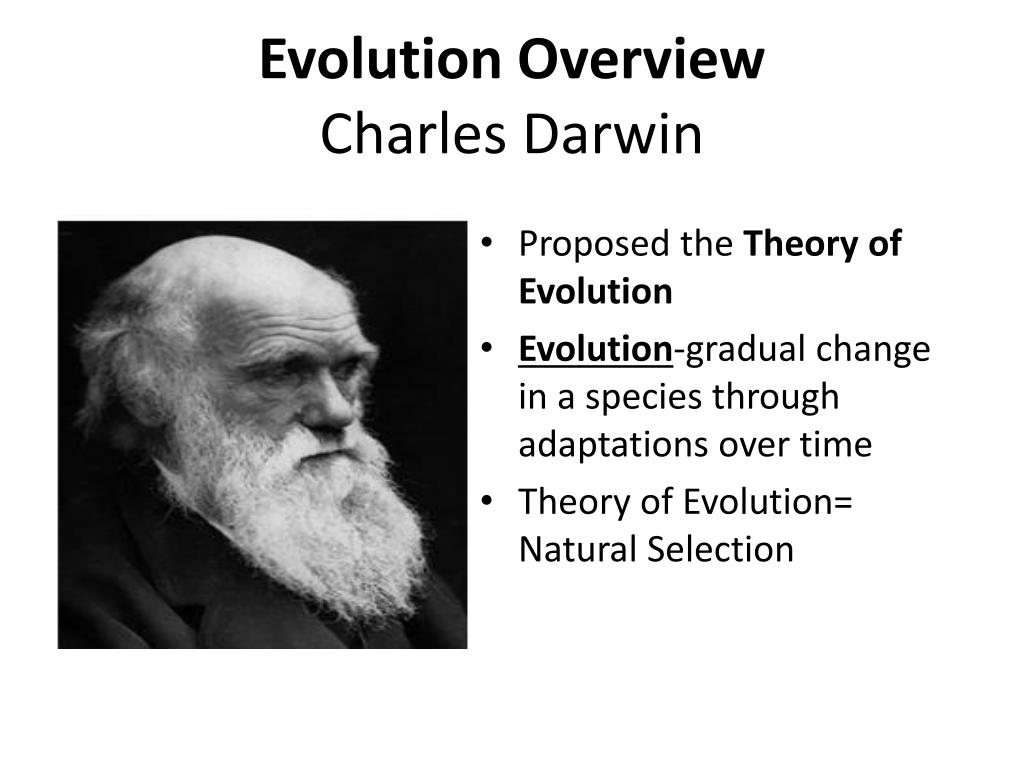 Evolution Overview
Charles Darwin

• Proposed the Theory of Evolution
• Evolution-gradual change in a species through adaptations over time
• Theory of Evolution= Natural Selection